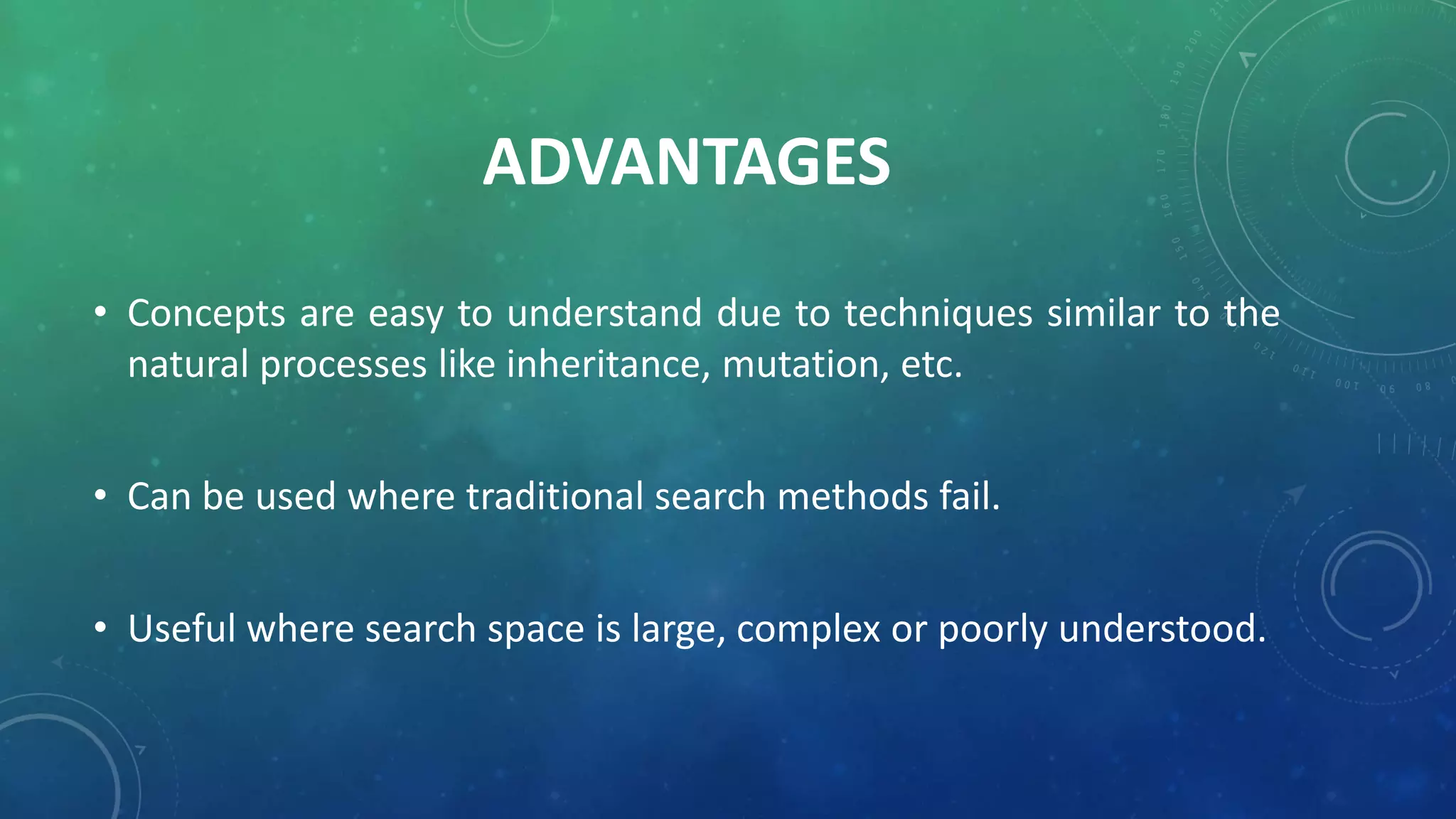 ADVANTAGES

• Concepts are easy to understand due to techniques similar to the natural processes like inheritance, mutation, etc.

• Can be used where traditional search methods fail.

• Useful where search space is large, complex or poorly understood.